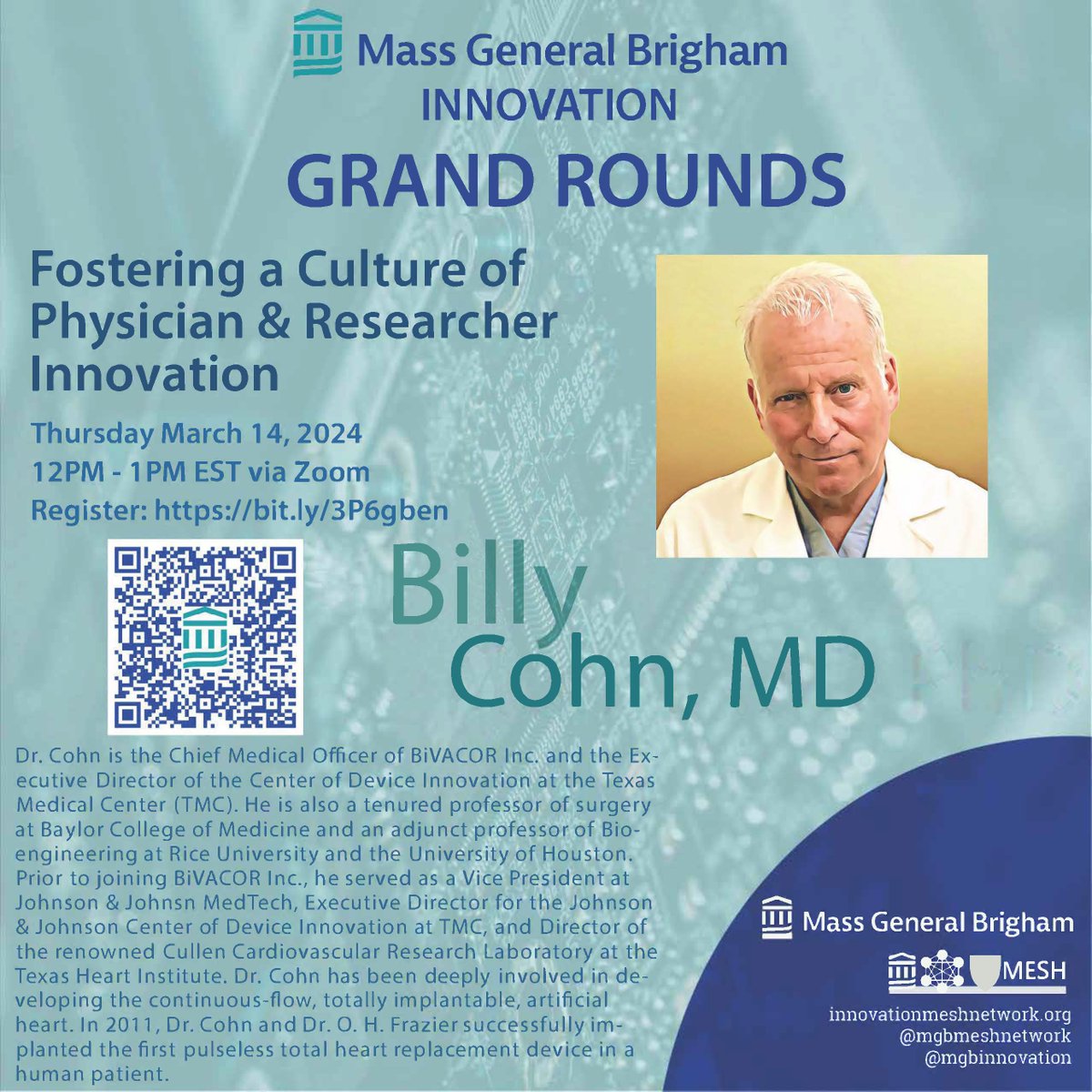 Mass General Brigham
INNOVATION
GRAND ROUNDS

Fostering a Culture of Physician & Researcher Innovation

Thursday March 14, 2024
12PM - 1PM EST via Zoom
Register: https://bit.ly/3P6gben

Billy Cohn, MD

Dr. Cohn is the Chief Medical Officer of BiVACOR Inc. and the Executive Director of the Center of Device Innovation at the Texas Medical Center (TMC). He is also a tenured professor of surgery at Baylor College of Medicine and an adjunct professor of Bioengineering at Rice University and the University of Houston. Prior to joining BiVACOR Inc., he served as a Vice President at Johnson & Johnsn MedTech, Executive Director for the Johnson & Johnson Center of Device Innovation at TMC, and Director of the renowned Cullen Cardiovascular Research Laboratory at the Texas Heart Institute. Dr. Cohn has been deeply involved in developing the continuous-flow, totally implantable, artificial heart. In 2011, Dr. Cohn and Dr. O. H. Frazier successfully implanted the first pulseless total heart replacement device in a human patient.

Mass General Brigham
MESH
innovationmeshnetwork.org
@mgbmeshnetwork
@mgbinnovation